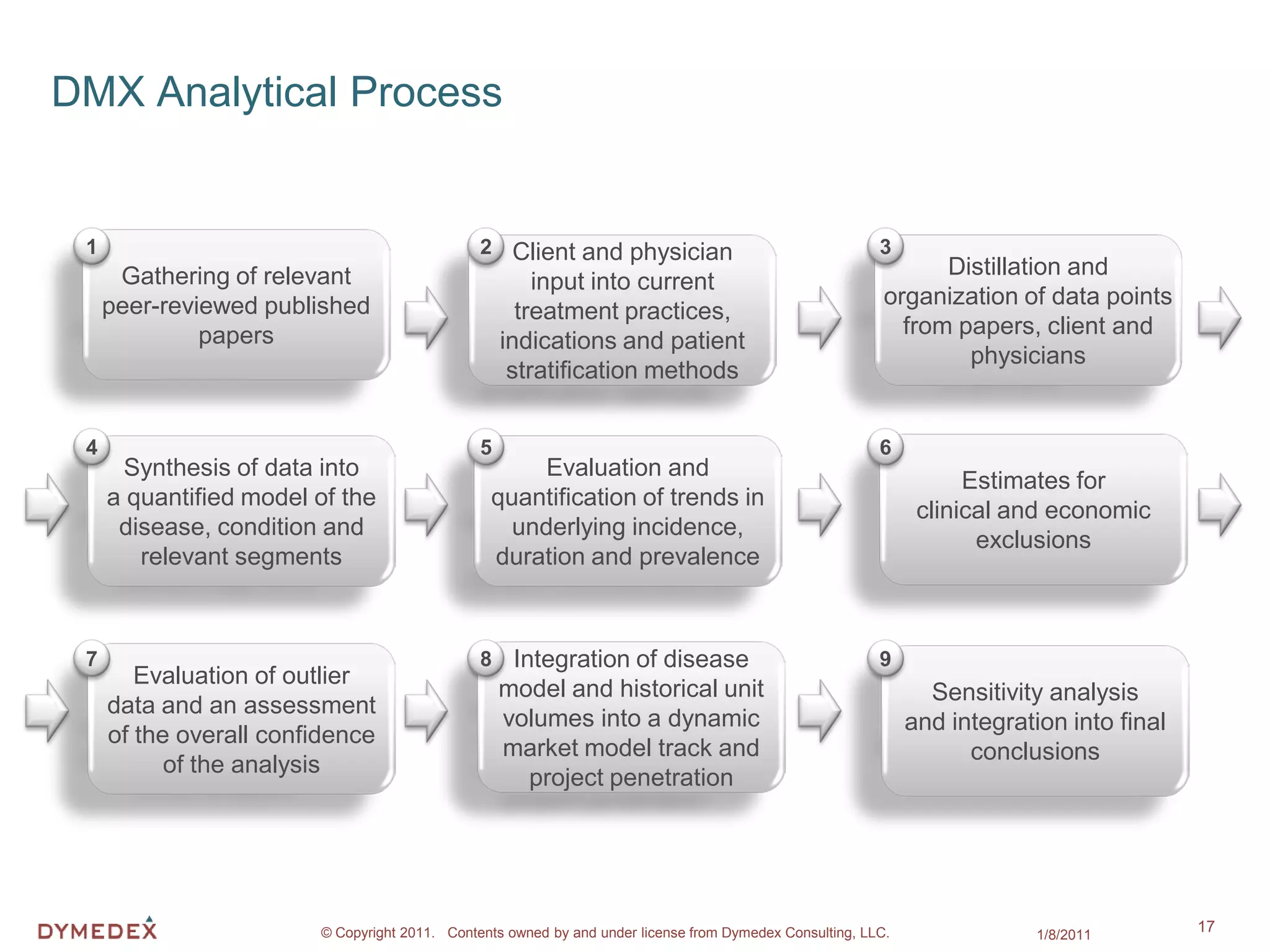 DMX Analytical Process

1
Gathering of relevant peer-reviewed published papers

2
Client and physician input into current treatment practices, indications and patient stratification methods

3
Distillation and organization of data points from papers, client and physicians

4
Synthesis of data into a quantified model of the disease, condition and relevant segments

5
Evaluation and quantification of trends in underlying incidence, duration and prevalence

6
Estimates for clinical and economic exclusions

7
Evaluation of outlier data and an assessment of the overall confidence of the analysis

8
Integration of disease model and historical unit volumes into a dynamic market model track and project penetration

9
Sensitivity analysis and integration into final conclusions

DYMEDEX

© Copyright 2011. Contents owned by and under license from Dymedex Consulting, LLC.

1/8/2011

17